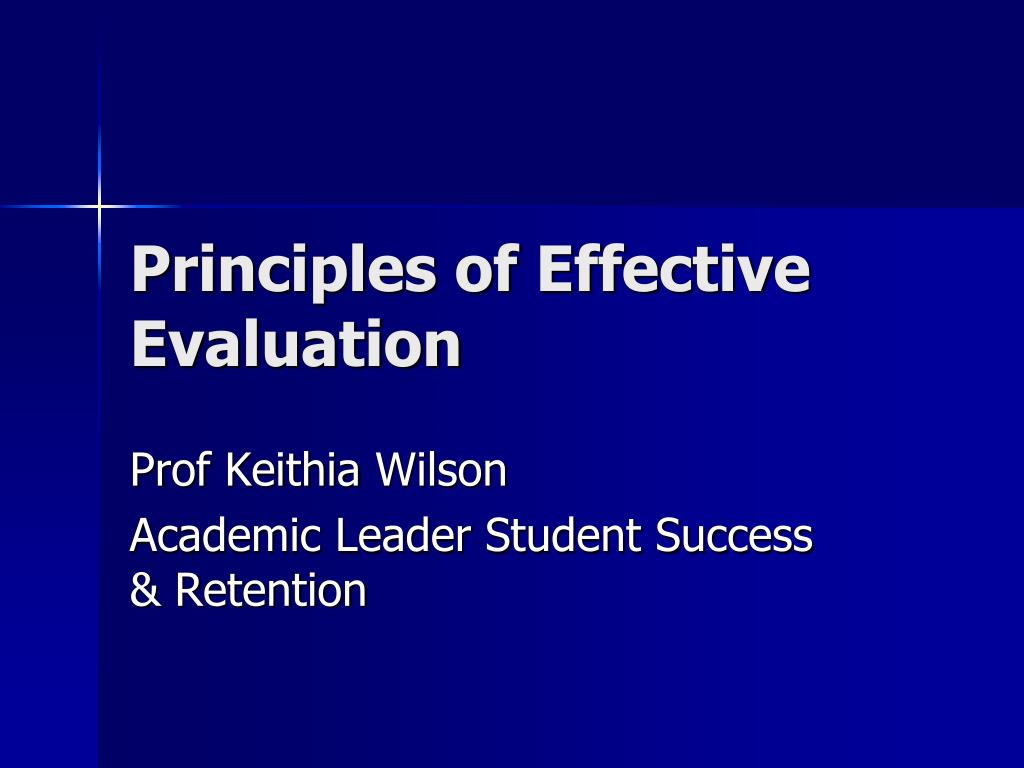 Principles of Effective Evaluation

Prof Keithia Wilson

Academic Leader Student Success & Retention